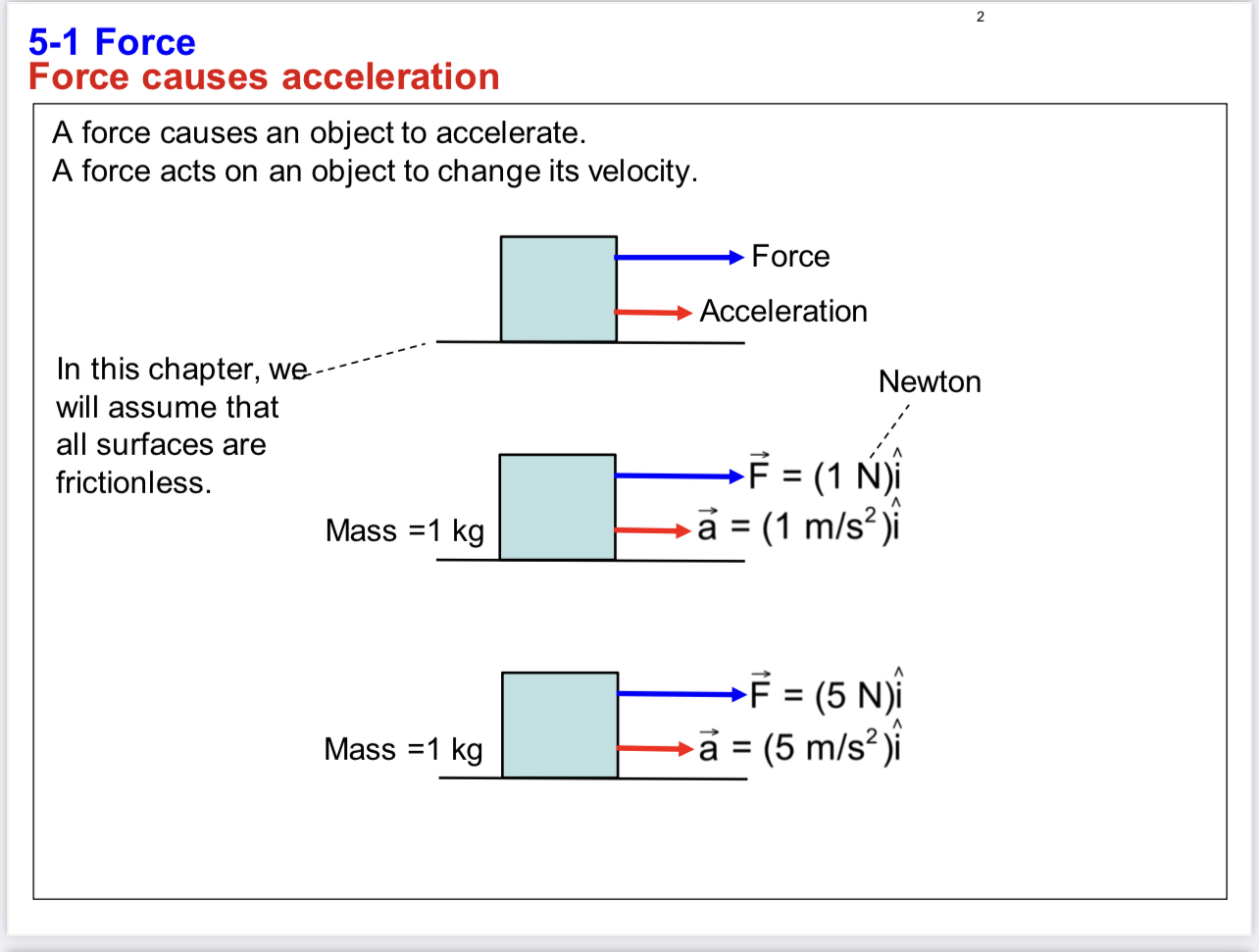 2

5-1 Force
Force causes acceleration

A force causes an object to accelerate.
A force acts on an object to change its velocity.

Force

Acceleration

In this chapter, we will assume that all surfaces are frictionless.

Newton

Mass =1 kg

$\vec{F} = (1\ N)\hat{i}$

$\vec{a} = (1\ m/s^2)\hat{i}$

Mass =1 kg

$\vec{F} = (5\ N)\hat{i}$

$\vec{a} = (5\ m/s^2)\hat{i}$